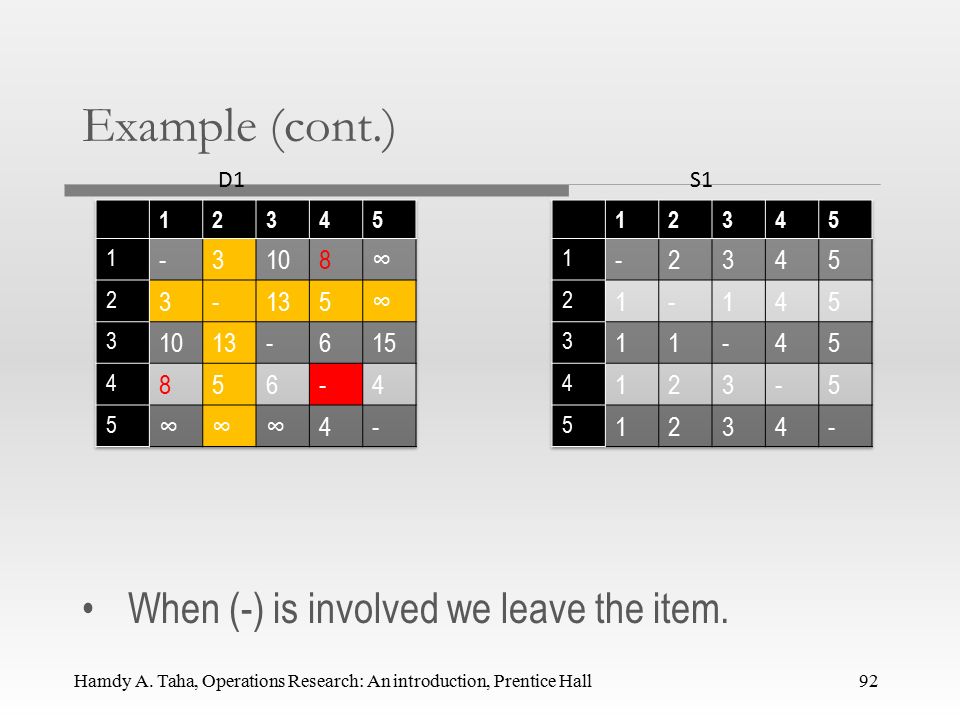 Example (cont.)

D1

|   | 1 | 2 | 3 | 4 | 5 |
|---|---|---|---|---|---|
| 1 | - | 3 | 10 | 8 | ∞ |
| 2 | 3 | - | 13 | 5 | ∞ |
| 3 | 10 | 13 | - | 6 | 15 |
| 4 | 8 | 5 | 6 | - | 4 |
| 5 | ∞ | ∞ | ∞ | 4 | - |

S1

|   | 1 | 2 | 3 | 4 | 5 |
|---|---|---|---|---|---|
| 1 | - | 2 | 3 | 4 | 5 |
| 2 | 1 | - | 1 | 4 | 5 |
| 3 | 1 | 1 | - | 4 | 5 |
| 4 | 1 | 2 | 3 | - | 5 |
| 5 | 1 | 2 | 3 | 4 | - |

• When (-) is involved we leave the item.

Hamdy A. Taha, Operations Research: An introduction, Prentice Hall

92